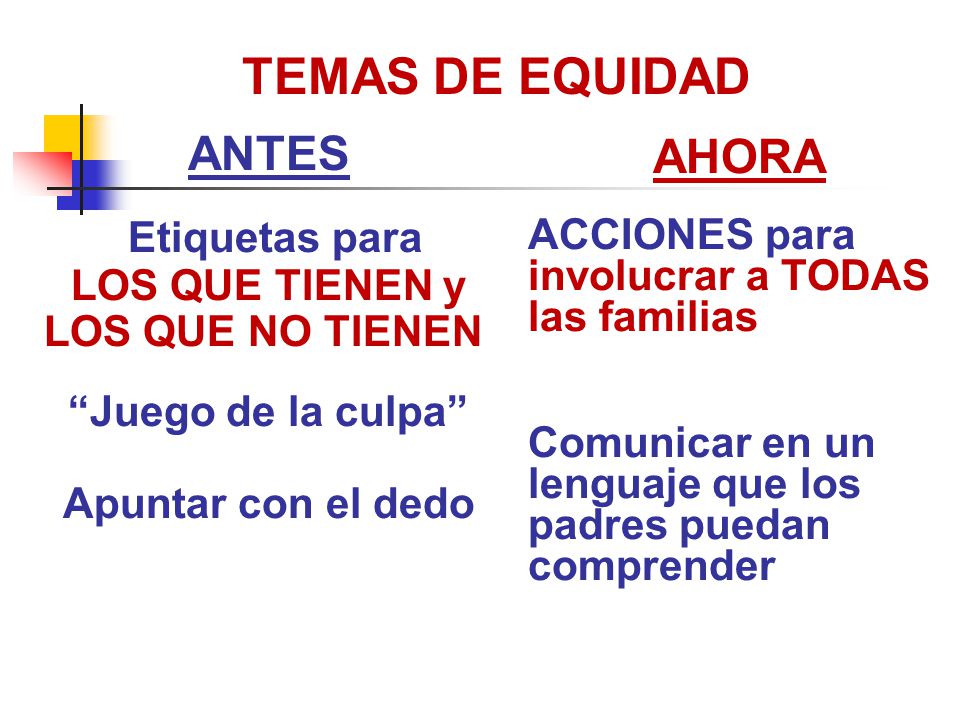 TEMAS DE EQUIDAD

ANTES

Etiquetas para LOS QUE TIENEN y LOS QUE NO TIENEN

“Juego de la culpa”

Apuntar con el dedo

AHORA

ACCIONES para involucrar a TODAS las familias

Comunicar en un lenguaje que los padres puedan comprender